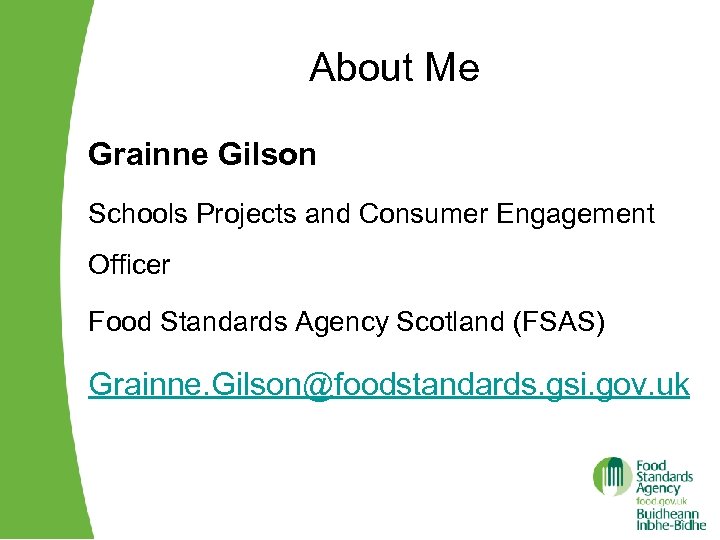 About Me

Grainne Gilson

Schools Projects and Consumer Engagement Officer

Food Standards Agency Scotland (FSAS)

Grainne.Gilson@foodstandards.gsi.gov.uk

Food Standards Agency
food.gov.uk
Buidheann Inbhe-Bidhe